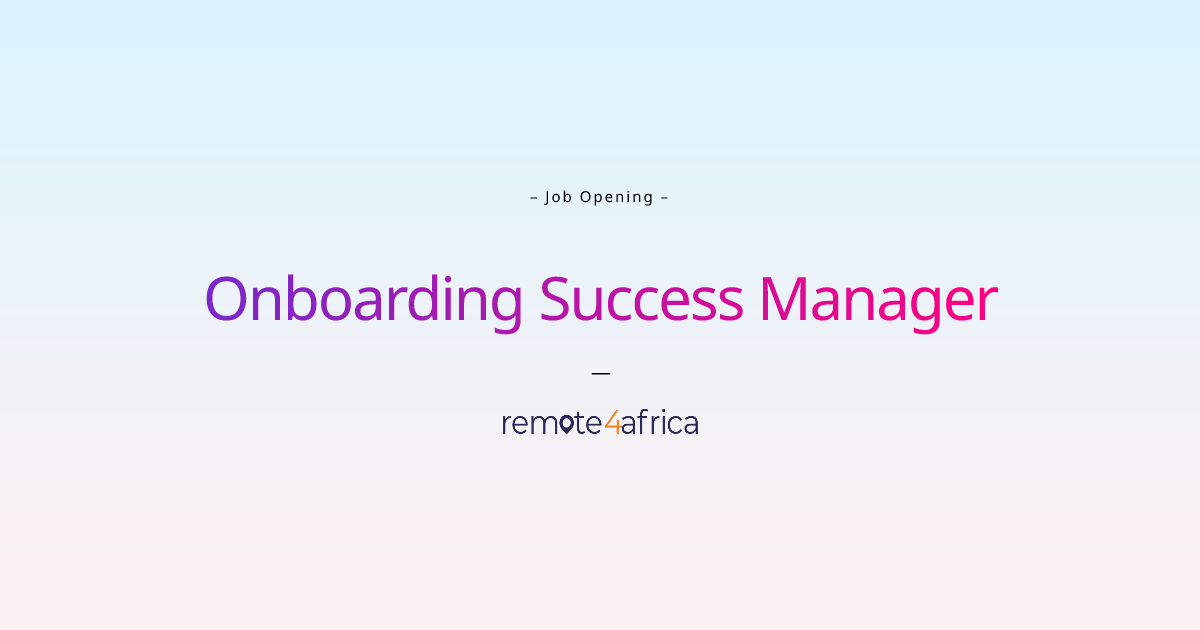 – Job Opening –

Onboarding Success Manager

—

remote4africa